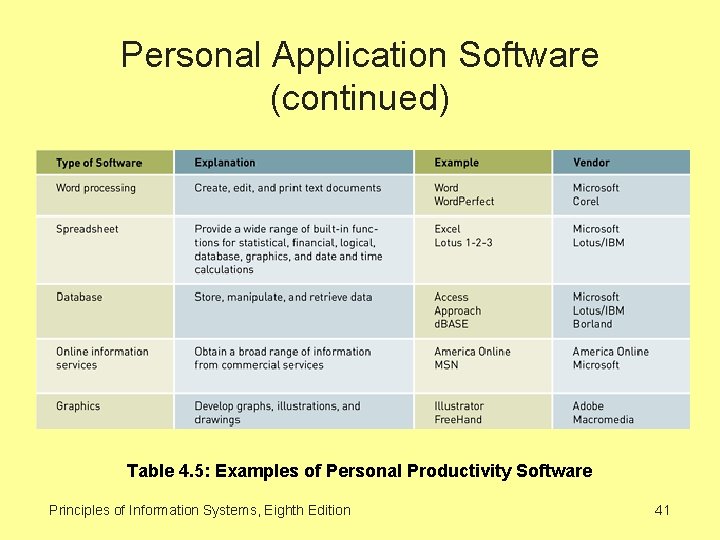 Personal Application Software (continued)

| Type of Software | Explanation | Example | Vendor |
|---|---|---|---|
| Word processing | Create, edit, and print text documents | Word WordPerfect | Microsoft Corel |
| Spreadsheet | Provide a wide range of built-in functions for statistical, financial, logical, database, graphics, and date and time calculations | Excel Lotus 1-2-3 | Microsoft Lotus/IBM |
| Database | Store, manipulate, and retrieve data | Access Approach dBASE | Microsoft Lotus/IBM Borland |
| Online information services | Obtain a broad range of information from commercial services | America Online MSN | America Online Microsoft |
| Graphics | Develop graphs, illustrations, and drawings | Illustrator FreeHand | Adobe Macromedia |

Table 4.5: Examples of Personal Productivity Software

Principles of Information Systems, Eighth Edition

41